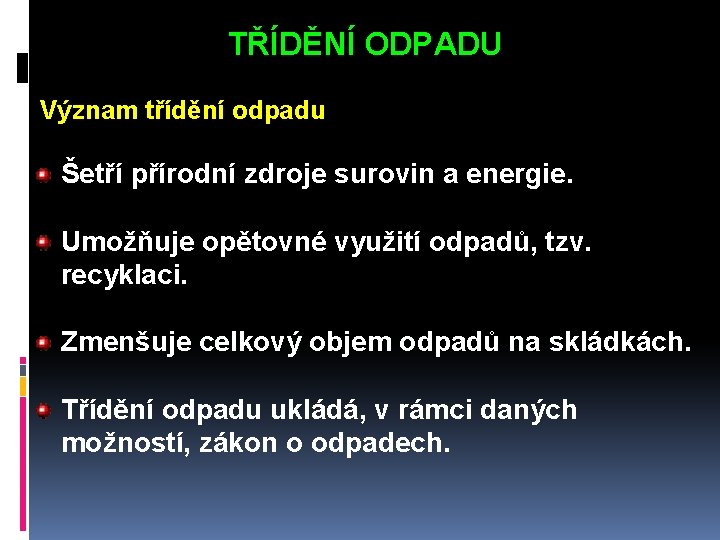 TŘÍDĚNÍ ODPADU

Význam třídění odpadu

Šetří přírodní zdroje surovin a energie.

Umožňuje opětovné využití odpadů, tzv. recyklaci.

Zmenšuje celkový objem odpadů na skládkách.

Třídění odpadu ukládá, v rámci daných možností, zákon o odpadech.